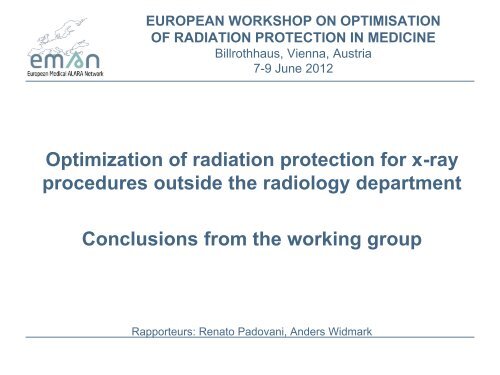 eman
European Medical ALARA Network

EUROPEAN WORKSHOP ON OPTIMISATION OF RADIATION PROTECTION IN MEDICINE
Billrothhaus, Vienna, Austria
7-9 June 2012

Optimization of radiation protection for x-ray procedures outside the radiology department

Conclusions from the working group

Rapporteurs: Renato Padovani, Anders Widmark